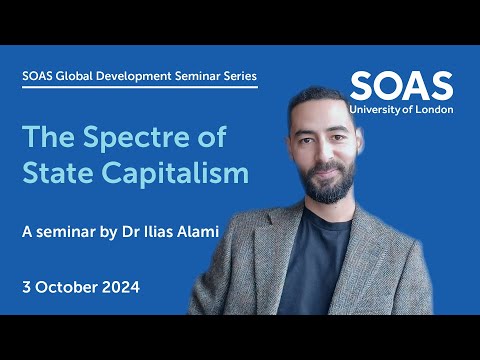 SOAS Global Development Seminar Series

SOAS
University of London

The Spectre of State Capitalism

A seminar by Dr Ilias Alami

3 October 2024